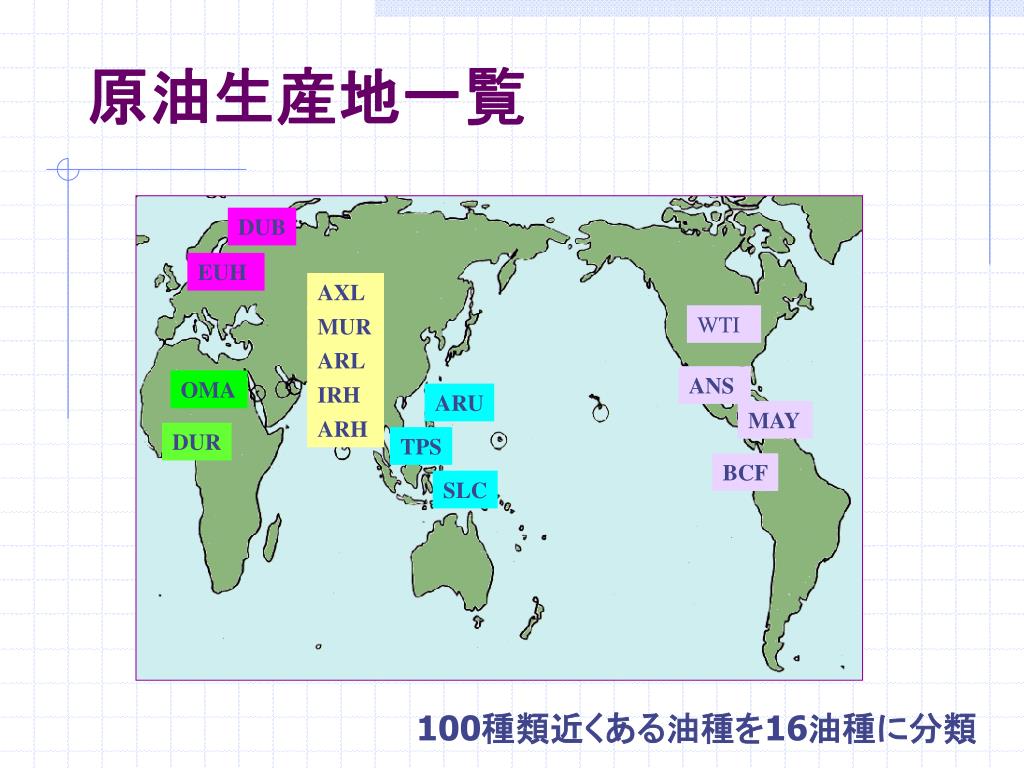 原油生産地一覧

DUB

EUH

AXL
MUR
ARL
IRH
ARH

OMA

DUR

ARU

TPS

SLC

WTI

ANS

MAY

BCF

100種類近くある油種を16油種に分類